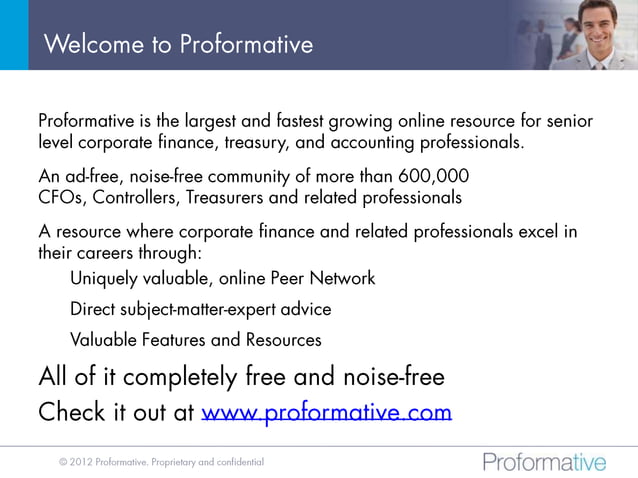 Welcome to Proformative

Proformative is the largest and fastest growing online resource for senior level corporate finance, treasury, and accounting professionals.

An ad-free, noise-free community of more than 600,000 CFOs, Controllers, Treasurers and related professionals

A resource where corporate finance and related professionals excel in their careers through:

Uniquely valuable, online Peer Network

Direct subject-matter-expert advice

Valuable Features and Resources

All of it completely free and noise-free

Check it out at www.proformative.com

© 2012 Proformative. Proprietary and confidential

Proformative